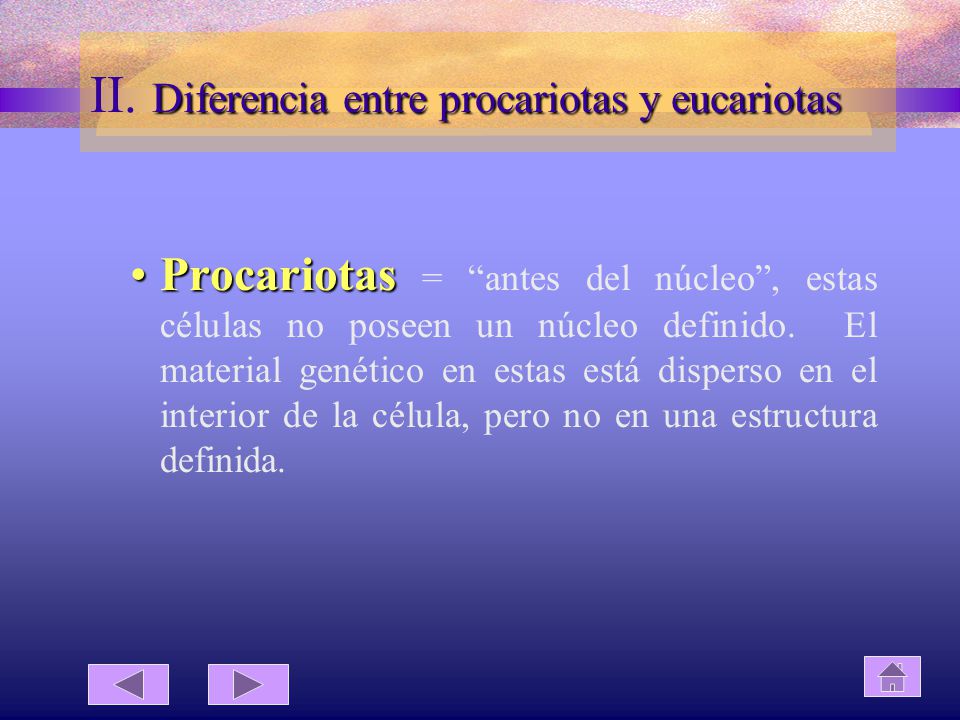 II. Diferencia entre procariotas y eucariotas

• Procariotas = “antes del núcleo”, estas células no poseen un núcleo definido. El material genético en estas está disperso en el interior de la célula, pero no en una estructura definida.